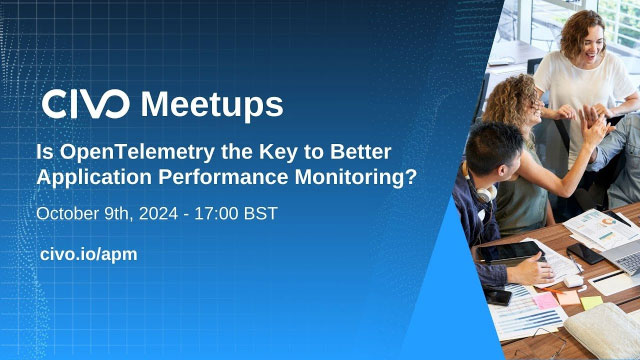 CIVO Meetups

Is OpenTelemetry the Key to Better Application Performance Monitoring?

October 9th, 2024 - 17:00 BST

civo.io/apm